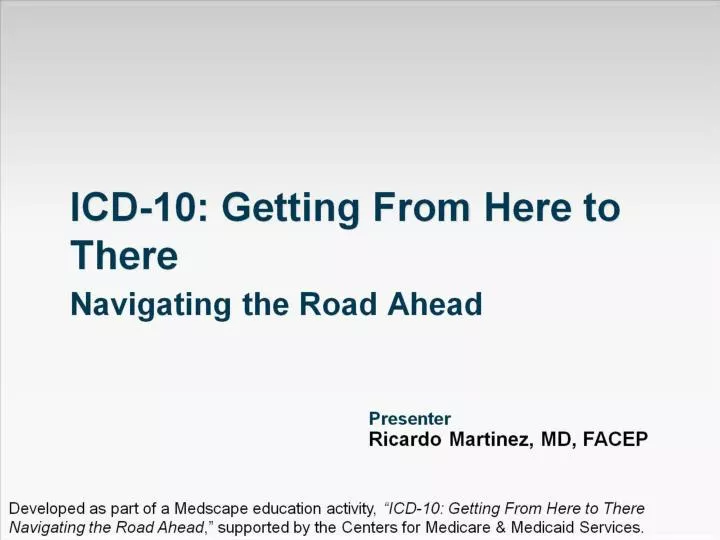 ICD-10: Getting From Here to There

Navigating the Road Ahead

Presenter
Ricardo Martinez, MD, FACEP

Developed as part of a Medscape education activity, "ICD-10: Getting From Here to There Navigating the Road Ahead," supported by the Centers for Medicare & Medicaid Services.